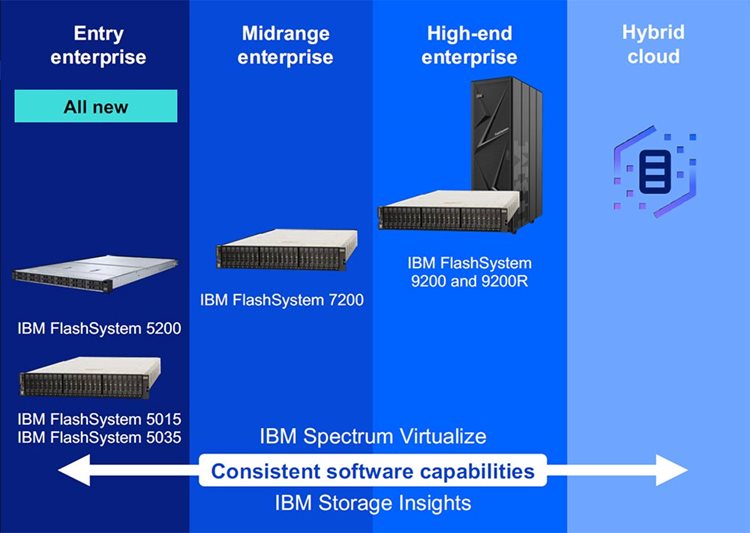 Entry enterprise

All new

IBM FlashSystem 5200

IBM FlashSystem 5015
IBM FlashSystem 5035

Midrange enterprise

IBM FlashSystem 7200

High-end enterprise

IBM FlashSystem 9200 and 9200R

Hybrid cloud

IBM Spectrum Virtualize

Consistent software capabilities

IBM Storage Insights